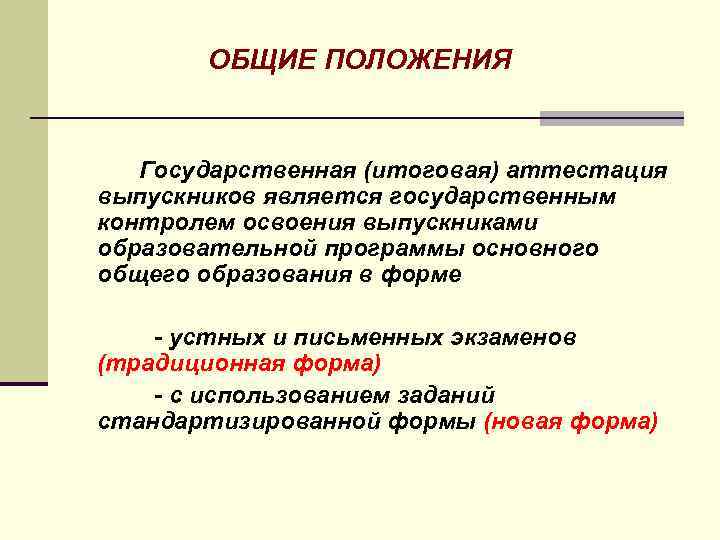 ОБЩИЕ ПОЛОЖЕНИЯ

Государственная (итоговая) аттестация выпускников является государственным контролем освоения выпускниками образовательной программы основного общего образования в форме

- устных и письменных экзаменов (традиционная форма)

- с использованием заданий стандартизированной формы (новая форма)